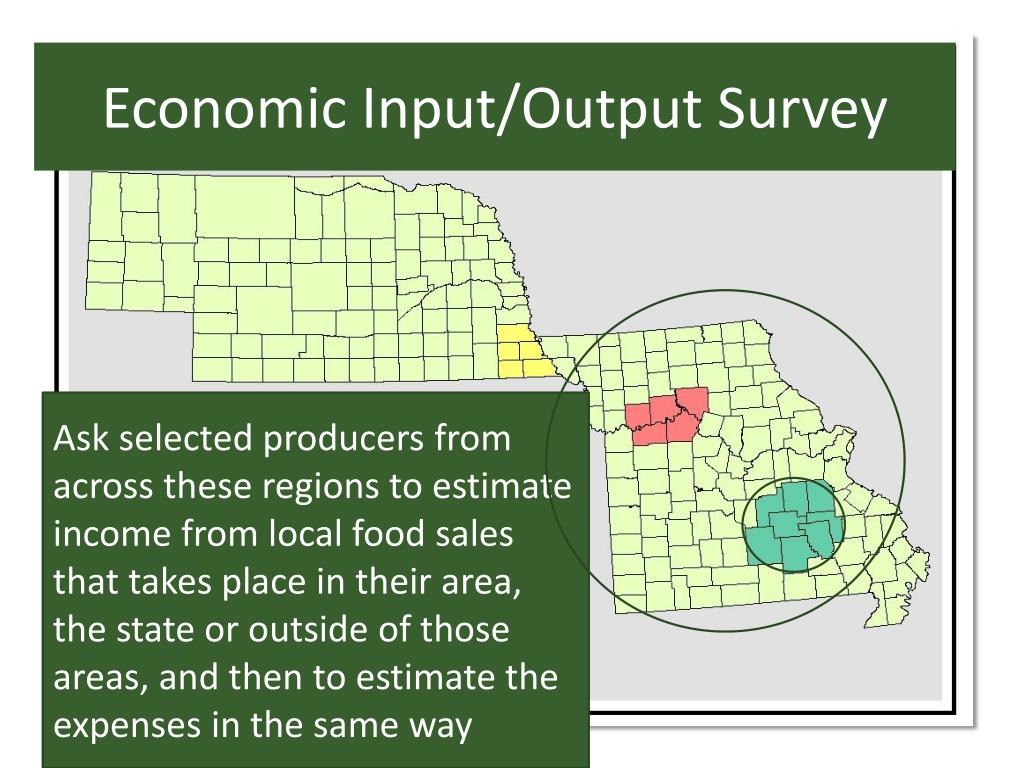 Economic Input/Output Survey

Ask selected producers from across these regions to estimate income from local food sales that takes place in their area, the state or outside of those areas, and then to estimate the expenses in the same way